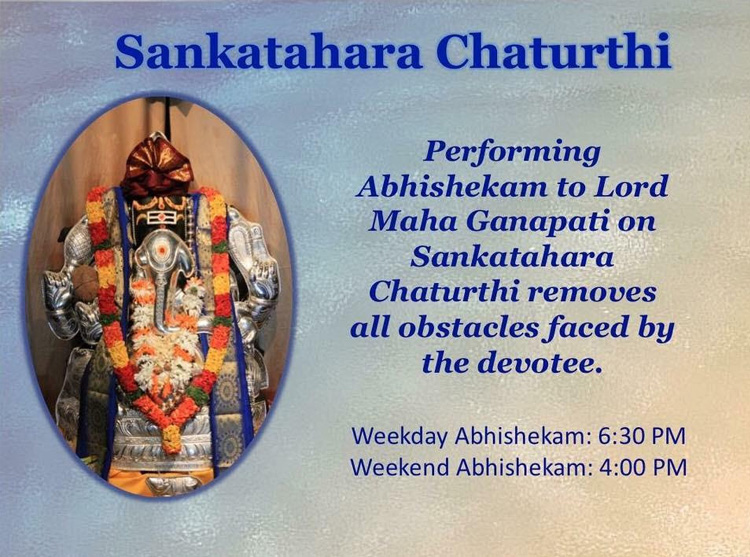 Sankatahara Chaturthi

Performing Abhishekam to Lord Maha Ganapati on Sankatahara Chaturthi removes all obstacles faced by the devotee.

Weekday Abhishekam: 6:30 PM
Weekend Abhishekam: 4:00 PM